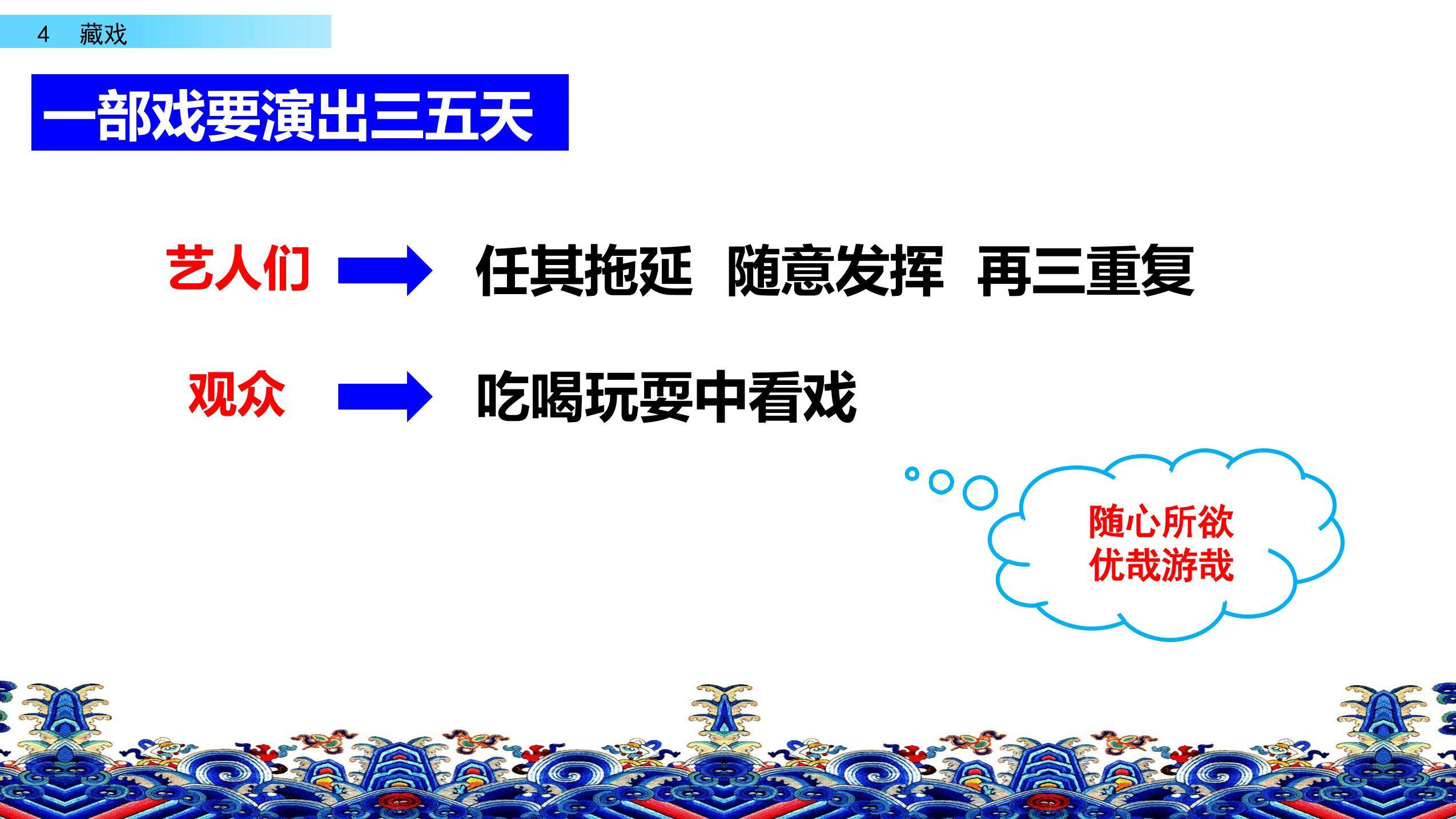 4 藏戏

一部戏要演出三五天

艺人们 任其拖延 随意发挥 再三重复

观众 吃喝玩耍中看戏

随心所欲
优哉游哉